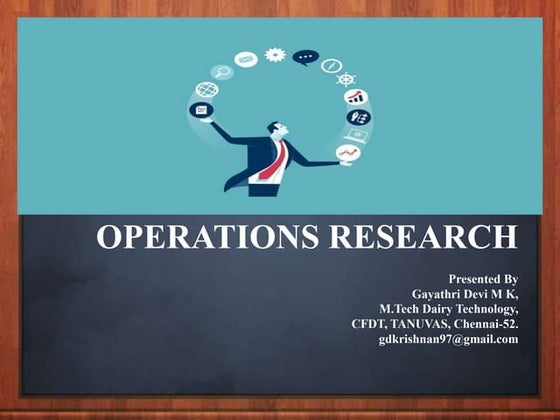 OPERATIONS RESEARCH

Presented By
Gayathri Devi M K,
M.Tech Dairy Technology,
CFDT, TANUVAS, Chennai-52.
gdkrishnan97@gmail.com